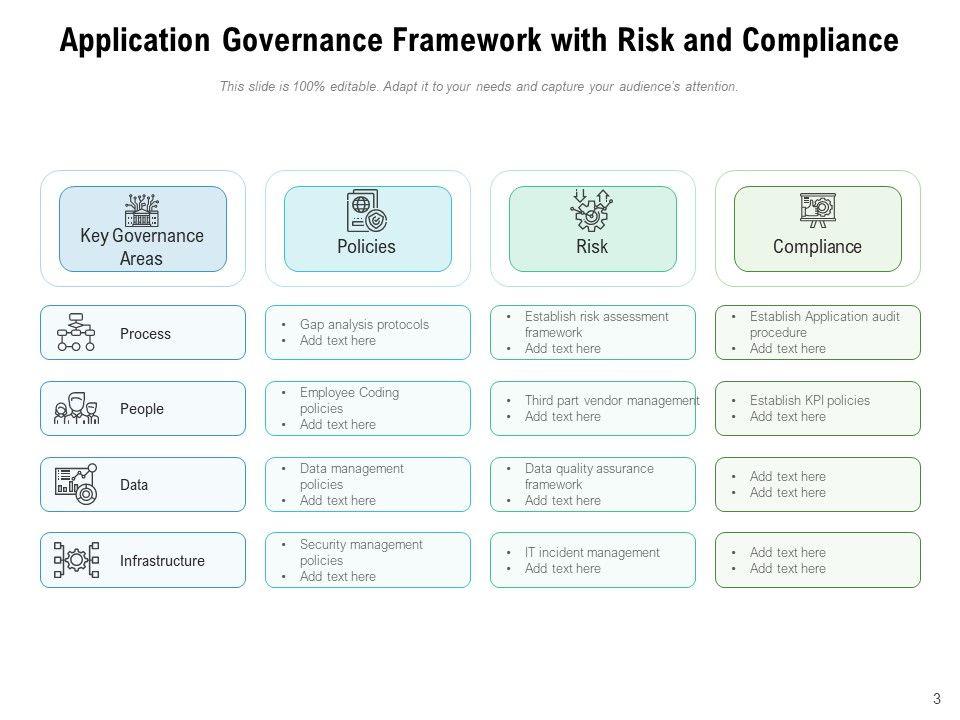 Application Governance Framework with Risk and Compliance

This slide is 100% editable. Adapt it to your needs and capture your audience's attention.

| Key Governance Areas | Policies | Risk | Compliance |
|---|---|---|---|
| Process | • Gap analysis protocols • Add text here | • Establish risk assessment framework • Add text here | • Establish Application audit procedure • Add text here |
| People | • Employee Coding policies • Add text here | • Third part vendor management • Add text here | • Establish KPI policies • Add text here |
| Data | • Data management policies • Add text here | • Data quality assurance framework • Add text here | • Add text here • Add text here |
| Infrastructure | • Security management policies • Add text here | • IT incident management • Add text here | • Add text here • Add text here |

3